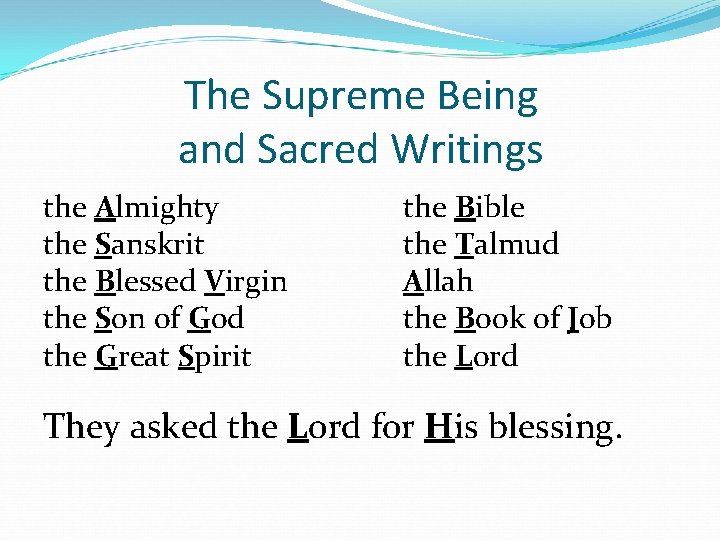 The Supreme Being and Sacred Writings

the Almighty
the Sanskrit
the Blessed Virgin
the Son of God
the Great Spirit

the Bible
the Talmud
Allah
the Book of Job
the Lord

They asked the Lord for His blessing.